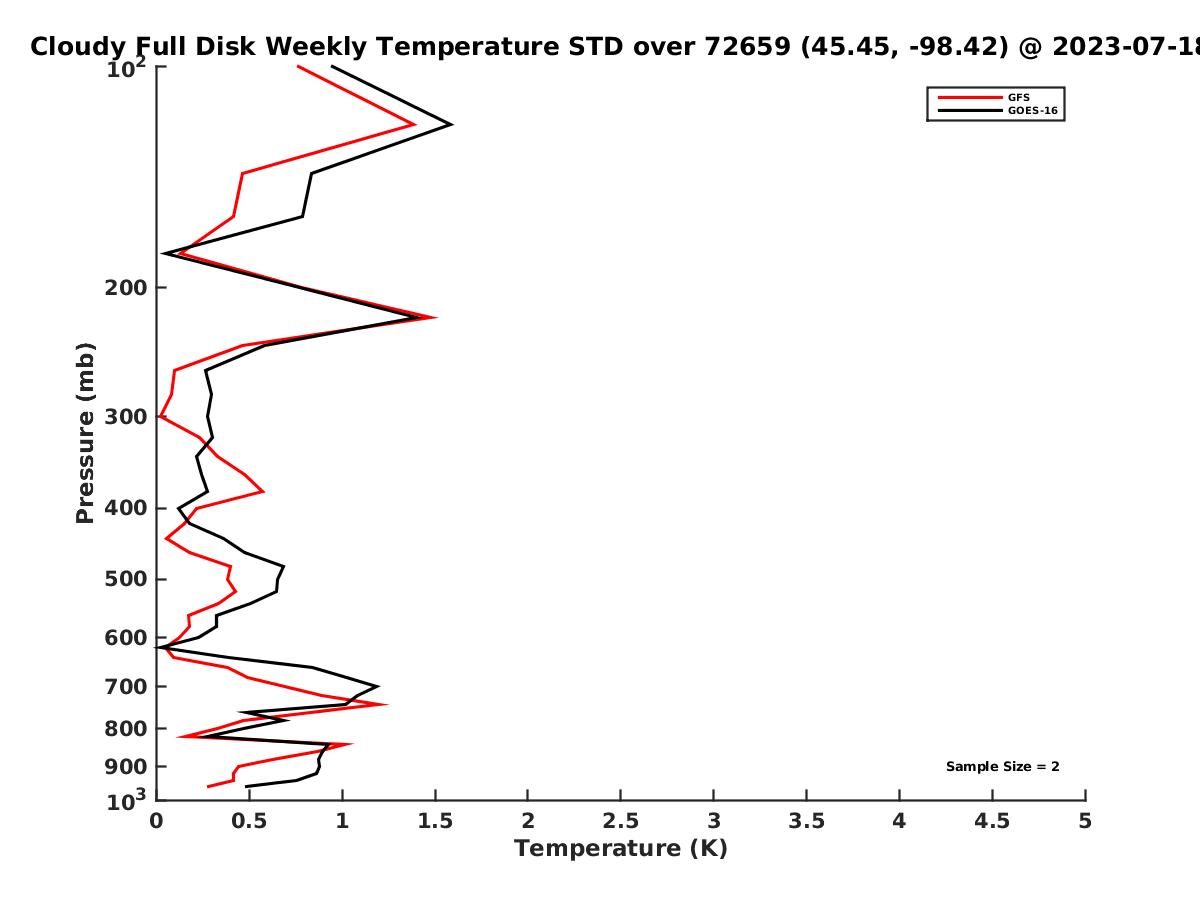 Cloudy Full Disk Weekly Temperature STD over 72659 (45.45, -98.42) @ 2023-07-18

GFS
GOES-16

Pressure (mb)

$10^2$
200
300
400
500
600
700
800
900
$10^3$

Sample Size = 2

0 0.5 1 1.5 2 2.5 3 3.5 4 4.5 5

Temperature (K)